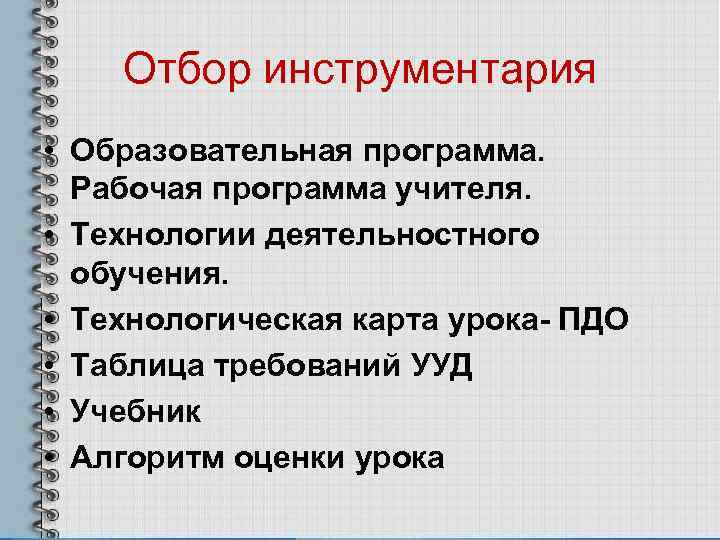 Отбор инструментария

• Образовательная программа. Рабочая программа учителя.
• Технологии деятельностного обучения.
• Технологическая карта урока- ПДО
• Таблица требований УУД
• Учебник
• Алгоритм оценки урока